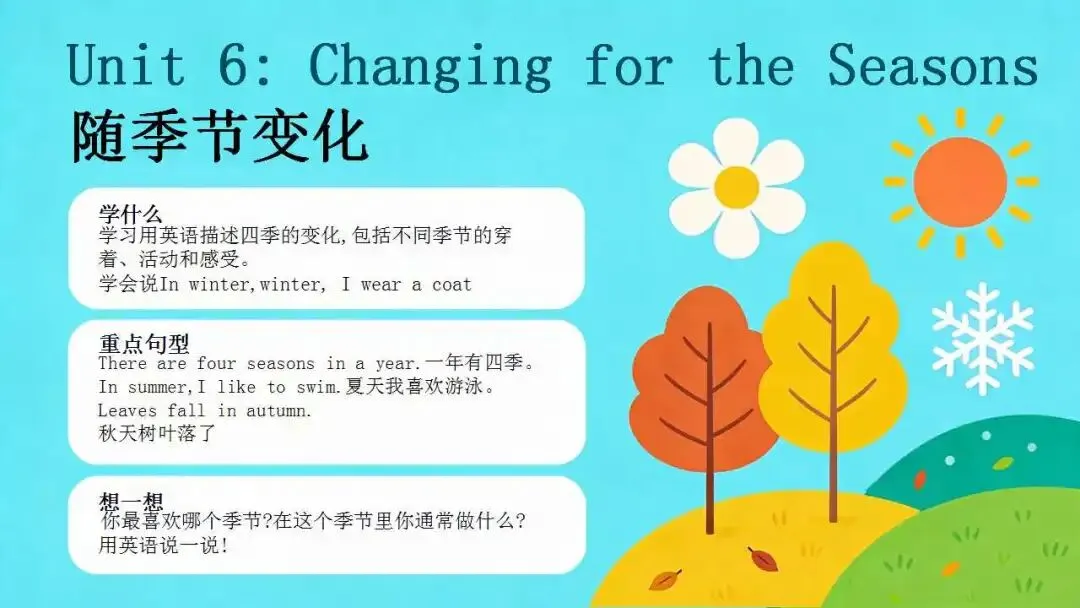 Unit 6: Changing for the Seasons
随季节变化

学什么
学习用英语描述四季的变化,包括不同季节的穿着、活动和感受。
学会说In winter,winter, I wear a coat

重点句型
There are four seasons in a year.一年有四季。
In summer,I like to swim.夏天我喜欢游泳。
Leaves fall in autumn.
秋天树叶落了

想一想
你最喜欢哪个季节?在这个季节里你通常做什么?用英语说一说!